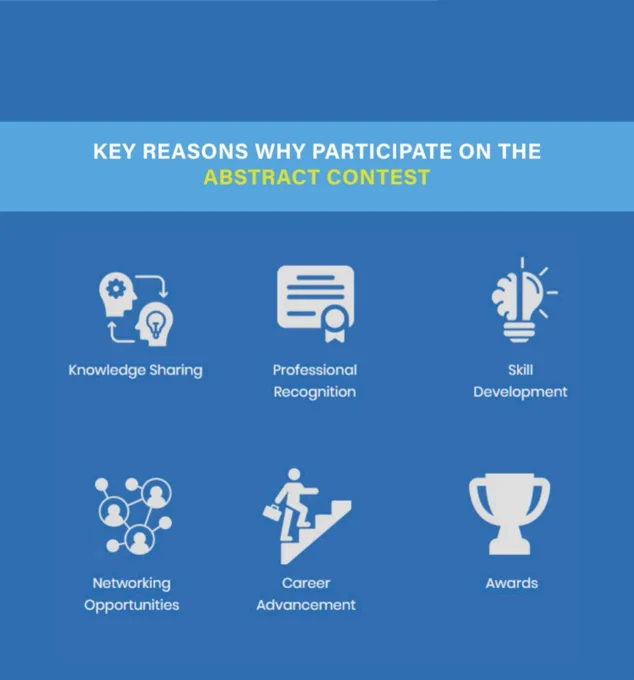 KEY REASONS WHY PARTICIPATE ON THE ABSTRACT CONTEST

Knowledge Sharing

Professional Recognition

Skill Development

Networking Opportunities

Career Advancement

Awards